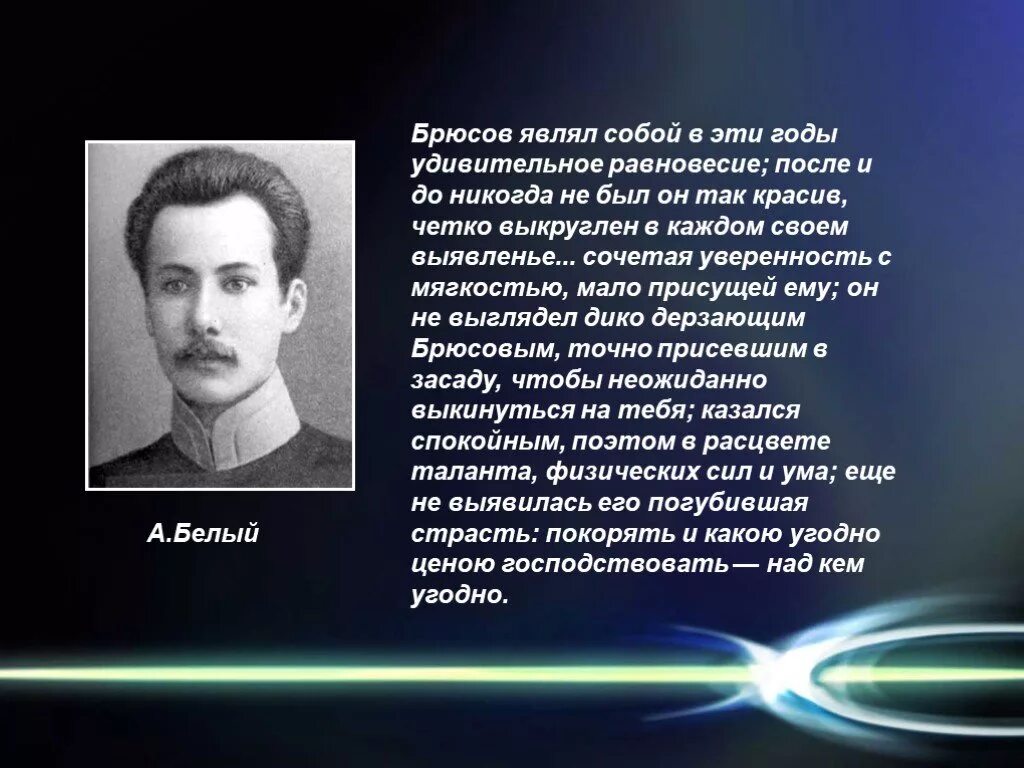 Брюсов являл собой в эти годы удивительное равновесие; после и до никогда не был он так красив, четко выкруглен в каждом своем выявленье... сочетая уверенность с мягкостью, мало присущей ему; он не выглядел дико дерзающим Брюсовым, точно присевшим в засаду, чтобы неожиданно выкинуться на тебя; казался спокойным, поэтом в расцвете таланта, физических сил и ума; еще не выявилась его погубившая страсть: покорять и какою угодно ценою господствовать — над кем угодно.

А.Белый